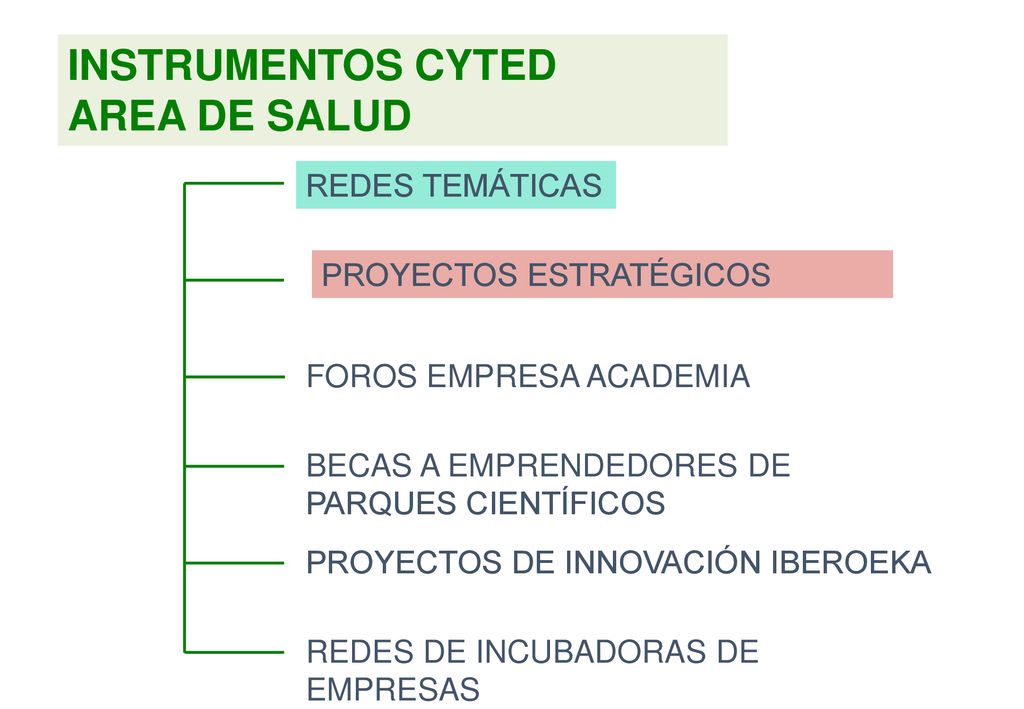 INSTRUMENTOS CYTED
AREA DE SALUD

REDES TEMÁTICAS

PROYECTOS ESTRATÉGICOS

FOROS EMPRESA ACADEMIA

BECAS A EMPRENDEDORES DE PARQUES CIENTÍFICOS

PROYECTOS DE INNOVACIÓN IBEROEKA

REDES DE INCUBADORAS DE EMPRESAS